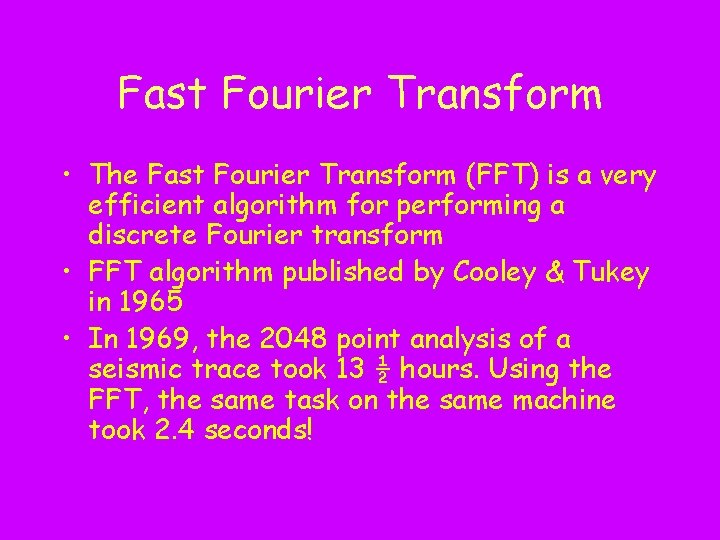 Fast Fourier Transform

• The Fast Fourier Transform (FFT) is a very efficient algorithm for performing a discrete Fourier transform
• FFT algorithm published by Cooley & Tukey in 1965
• In 1969, the 2048 point analysis of a seismic trace took 13 ½ hours. Using the FFT, the same task on the same machine took 2.4 seconds!